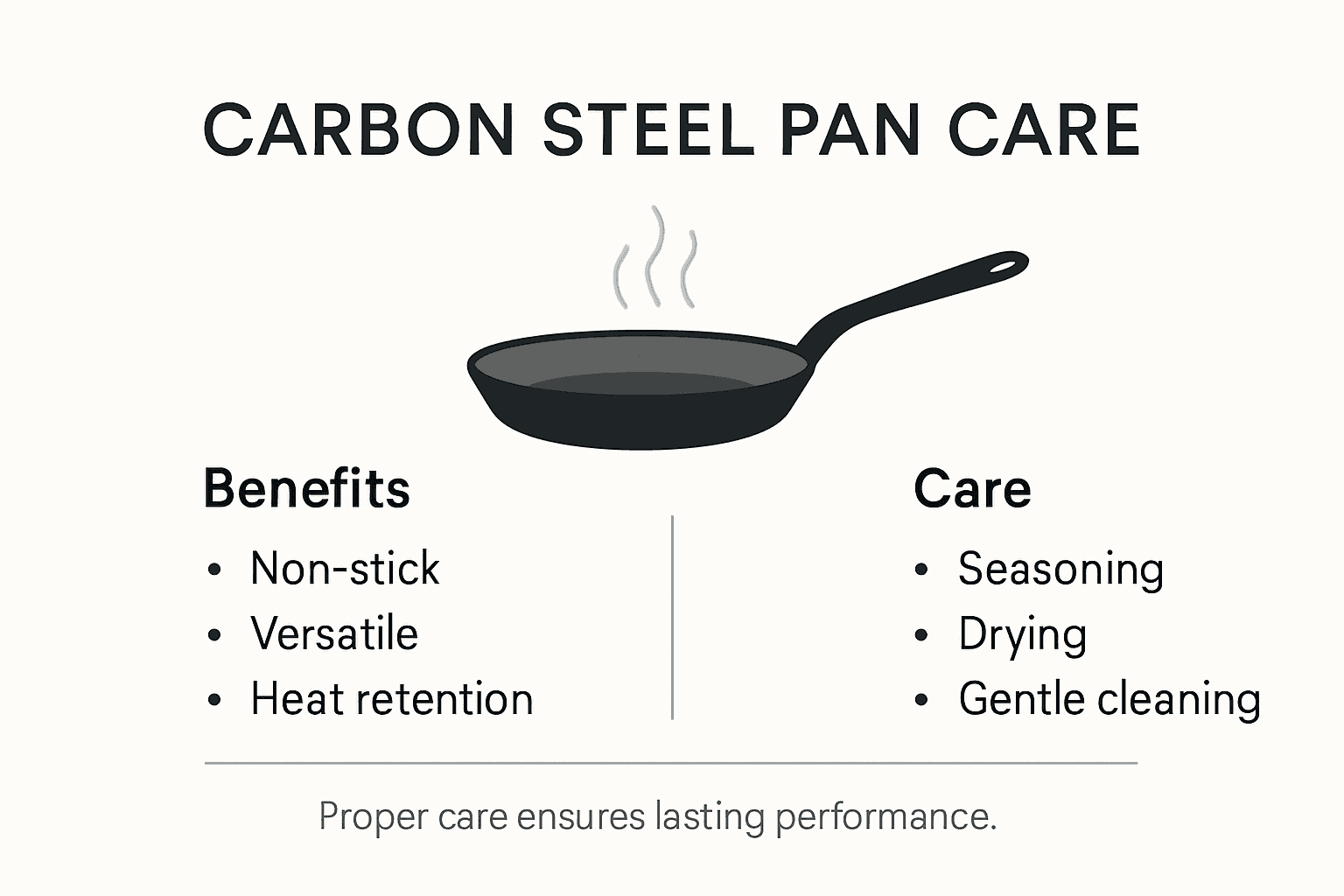 CARBON STEEL PAN CARE

Benefits

• Non-stick
• Versatile
• Heat retention

Care

• Seasoning
• Drying
• Gentle cleaning

Proper care ensures lasting performance.